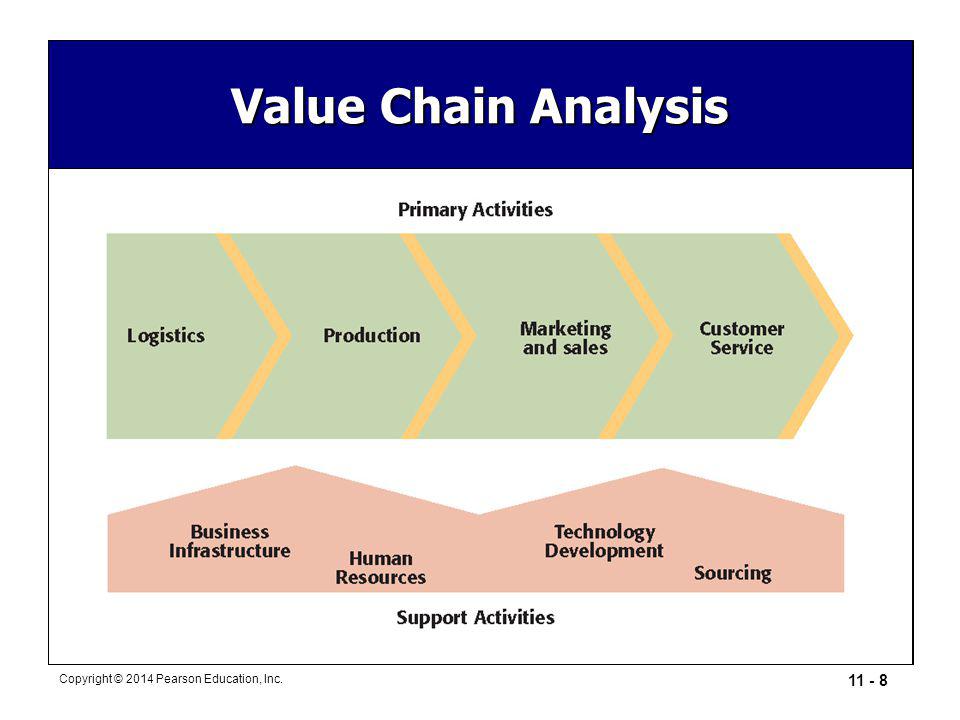 Value Chain Analysis

Primary Activities

Logistics

Production

Marketing and sales

Customer Service

Business Infrastructure

Human Resources

Technology Development

Sourcing

Support Activities

Copyright © 2014 Pearson Education, Inc.

11 - 8